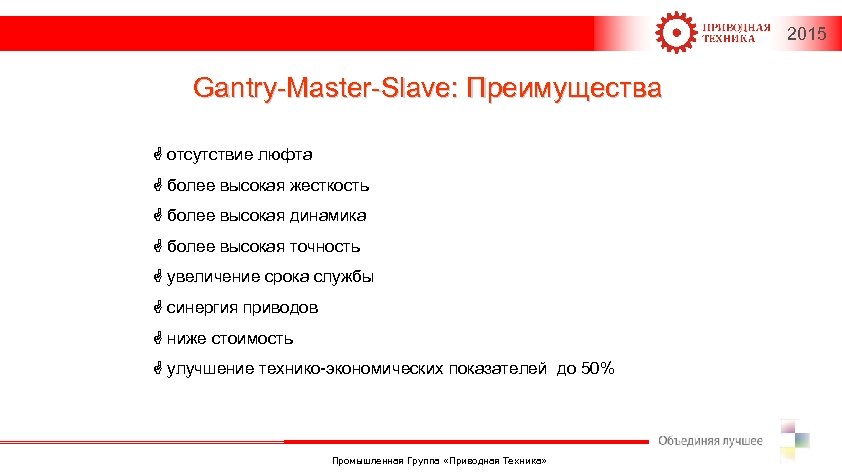 ПРИВОДНАЯ ТЕХНИКА

2015

Gantry-Master-Slave: Преимущества

отсутствие люфта

более высокая жесткость

более высокая динамика

более высокая точность

увеличение срока службы

синергия приводов

ниже стоимость

улучшение технико-экономических показателей до 50%

Объединяя лучшее

Промышленная Группа «Приводная Техника»